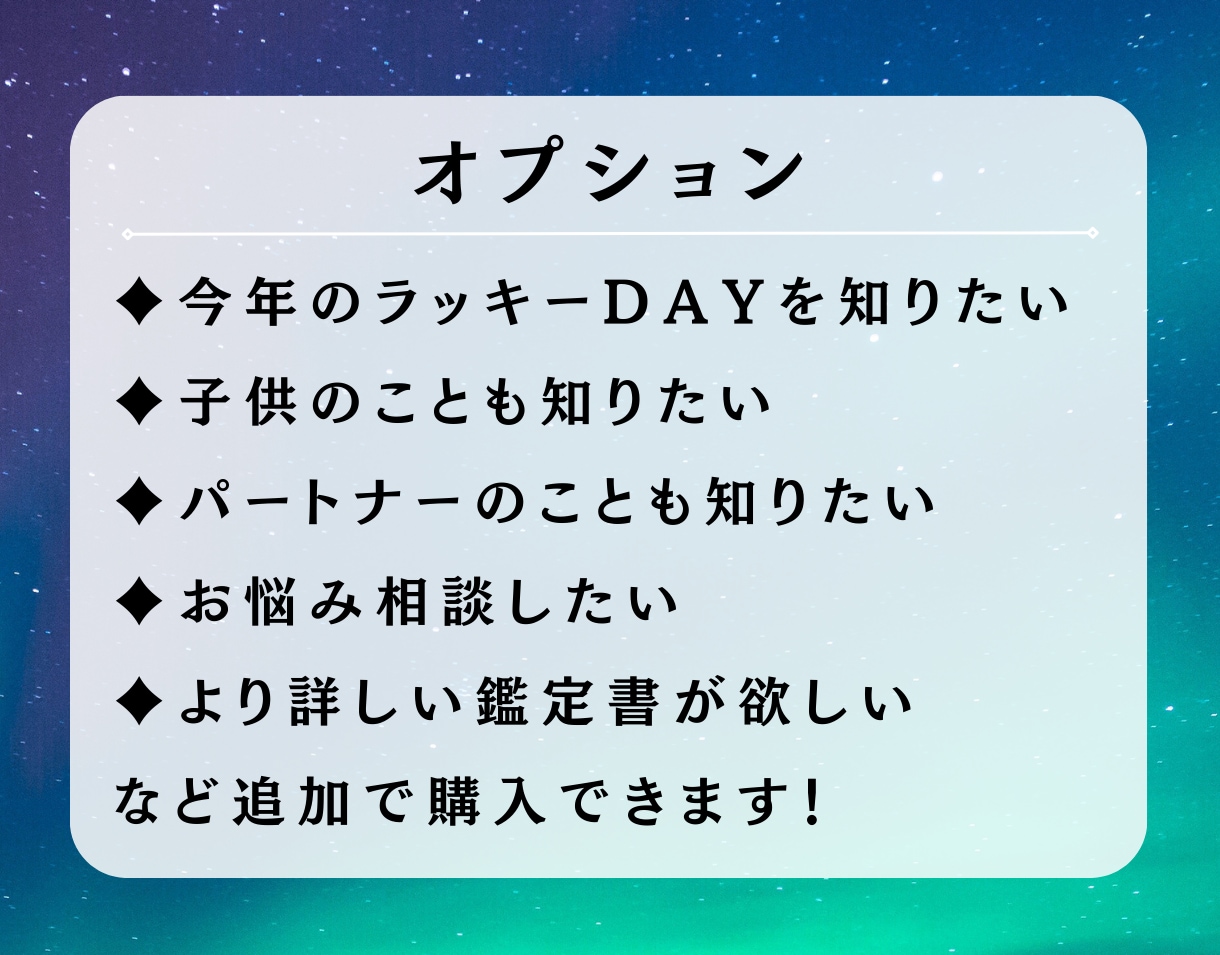 オプション

◆今年のラッキーDAYを知りたい

◆子供のことも知りたい

◆パートナーのことも知りたい

◆お悩み相談したい

◆より詳しい鑑定書が欲しい

など追加で購入できます!